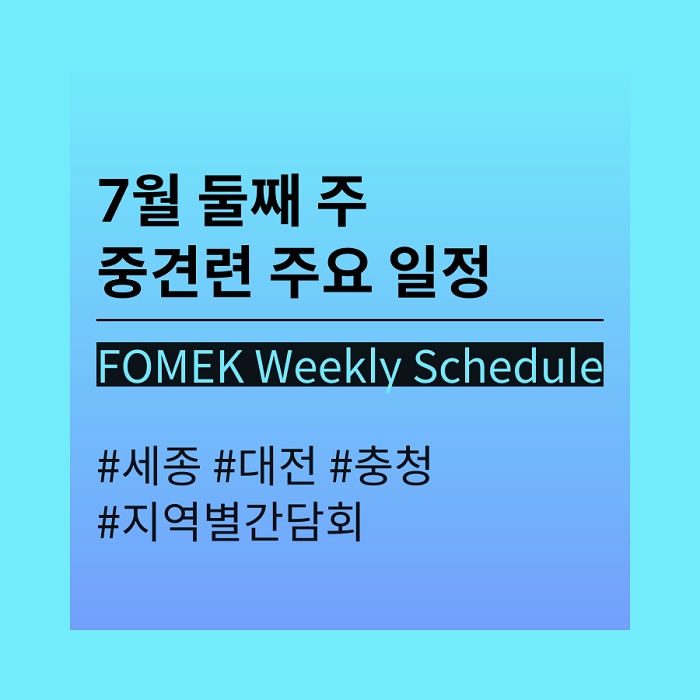 7월 둘째 주
중견련 주요 일정

FOMEK Weekly Schedule

#세종 #대전 #충청
#지역별간담회